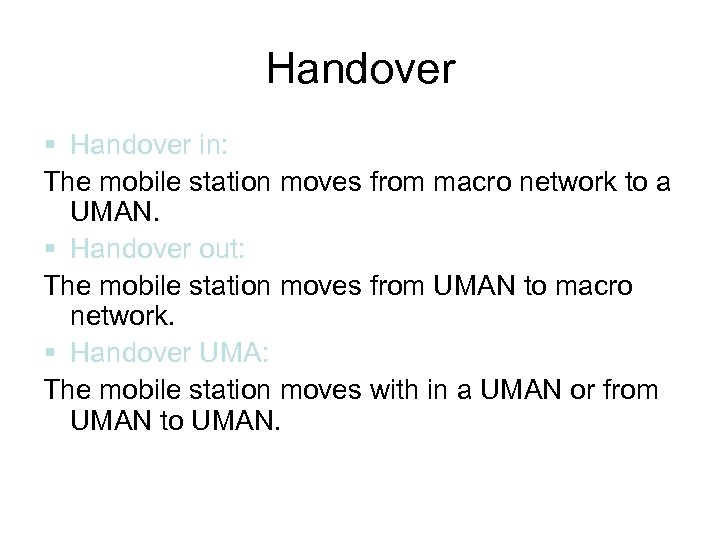 Handover

▪ Handover in:

The mobile station moves from macro network to a UMAN.

▪ Handover out:

The mobile station moves from UMAN to macro network.

▪ Handover UMA:

The mobile station moves with in a UMAN or from UMAN to UMAN.